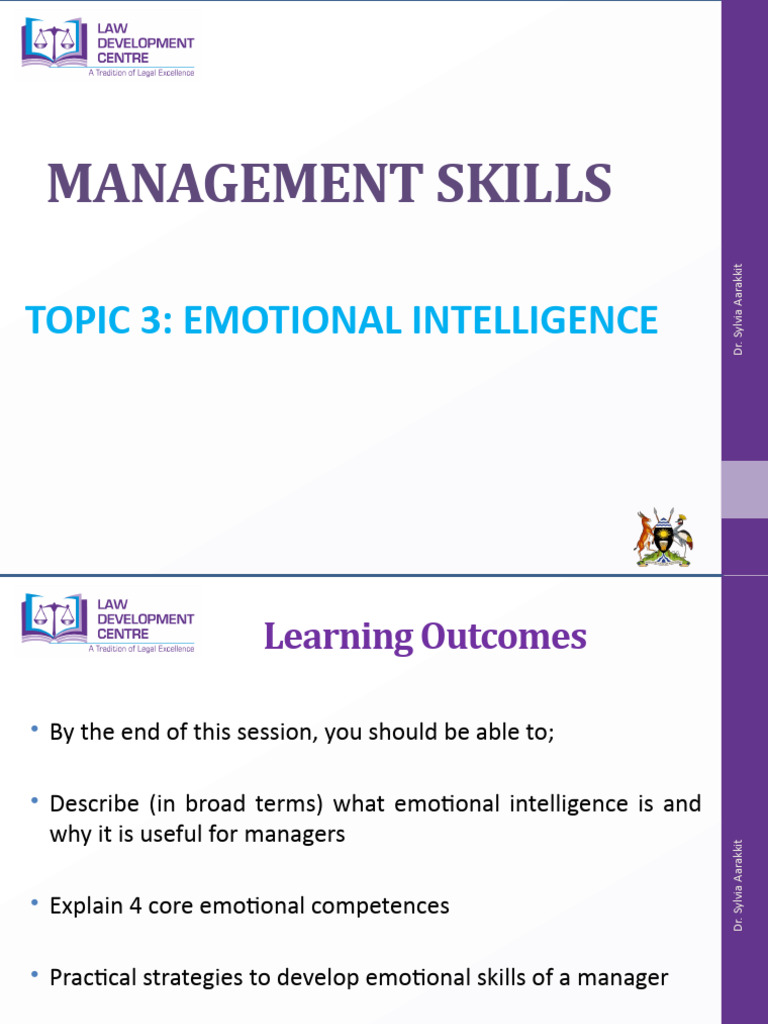 LAW DEVELOPMENT CENTRE
A Tradition of Legal Excellence

MANAGEMENT SKILLS

TOPIC 3: EMOTIONAL INTELLIGENCE

Dr. Sylvia Aarakkit

LAW DEVELOPMENT CENTRE
A Tradition of Legal Excellence

Learning Outcomes

• By the end of this session, you should be able to;

• Describe (in broad terms) what emotional intelligence is and why it is useful for managers

• Explain 4 core emotional competences

• Practical strategies to develop emotional skills of a manager

Dr. Sylvia Aarakkit